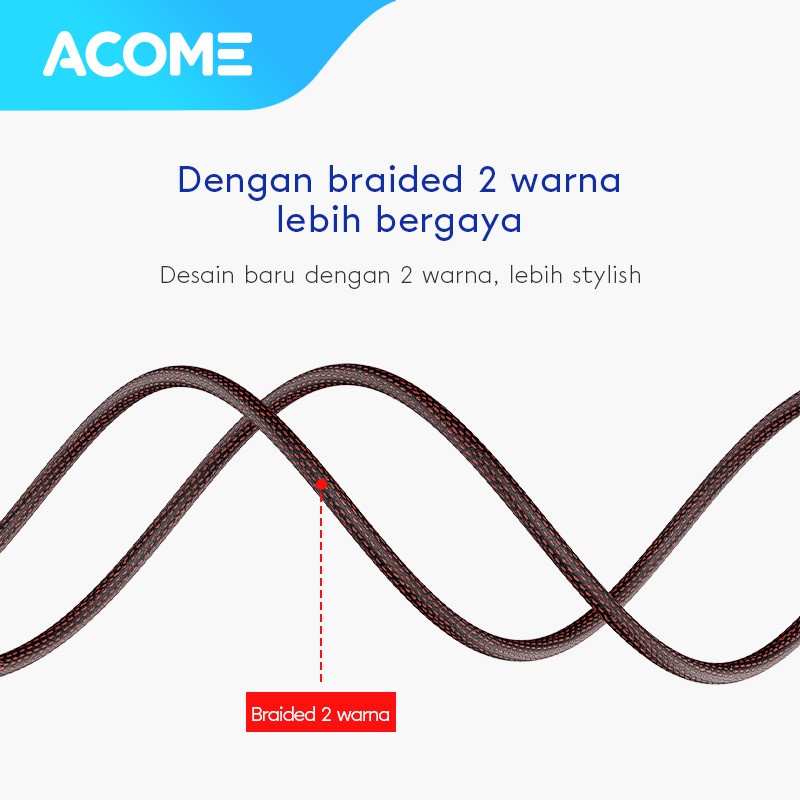 ACOME

Dengan braided 2 warna lebih bergaya

Desain baru dengan 2 warna, lebih stylish

Braided 2 warna